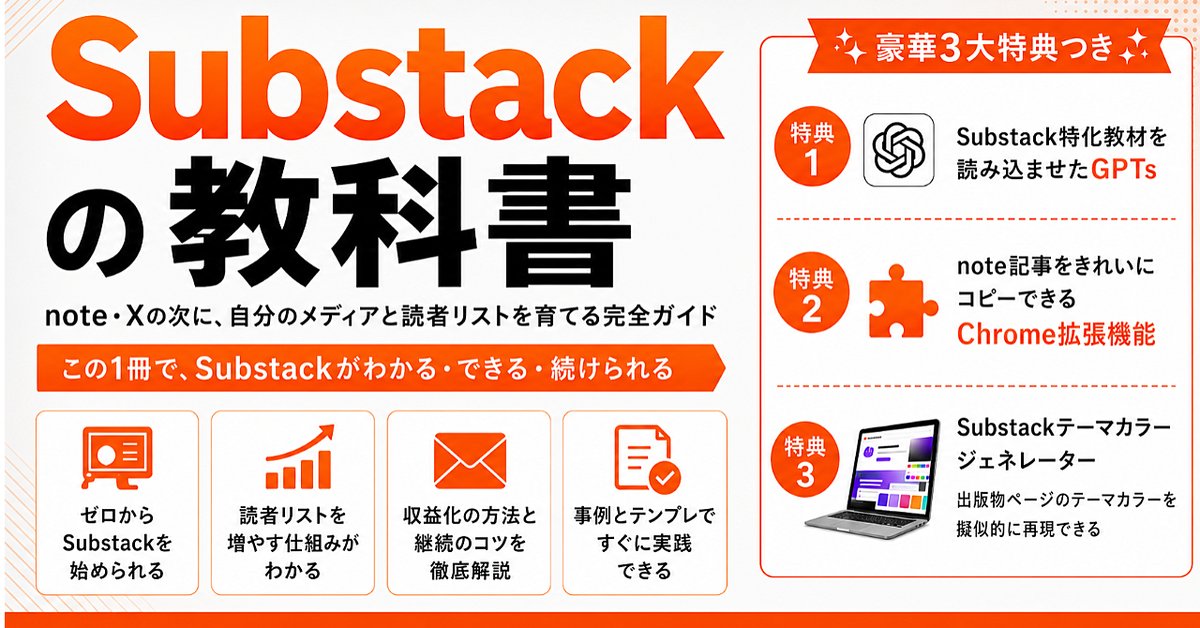 Substack
の 教科書

note・Xの次に、自分のメディアと読者リストを育てる完全ガイド

この1冊で、Substackがわかる・できる・続けられる

ゼロから Substackを 始められる

読者リストを 増やす仕組みが わかる

収益化の方法と 継続のコツを 徹底解説

事例とテンプレで すぐに実践 できる

豪華3大特典つき

特典 1
Substack特化教材を 読み込ませたGPTs

特典 2
note記事をきれいに コピーできる Chrome拡張機能

特典 3
Substackテーマカラー ジェネレーター
出版物ページのテーマカラーを 擬似的に再現できる